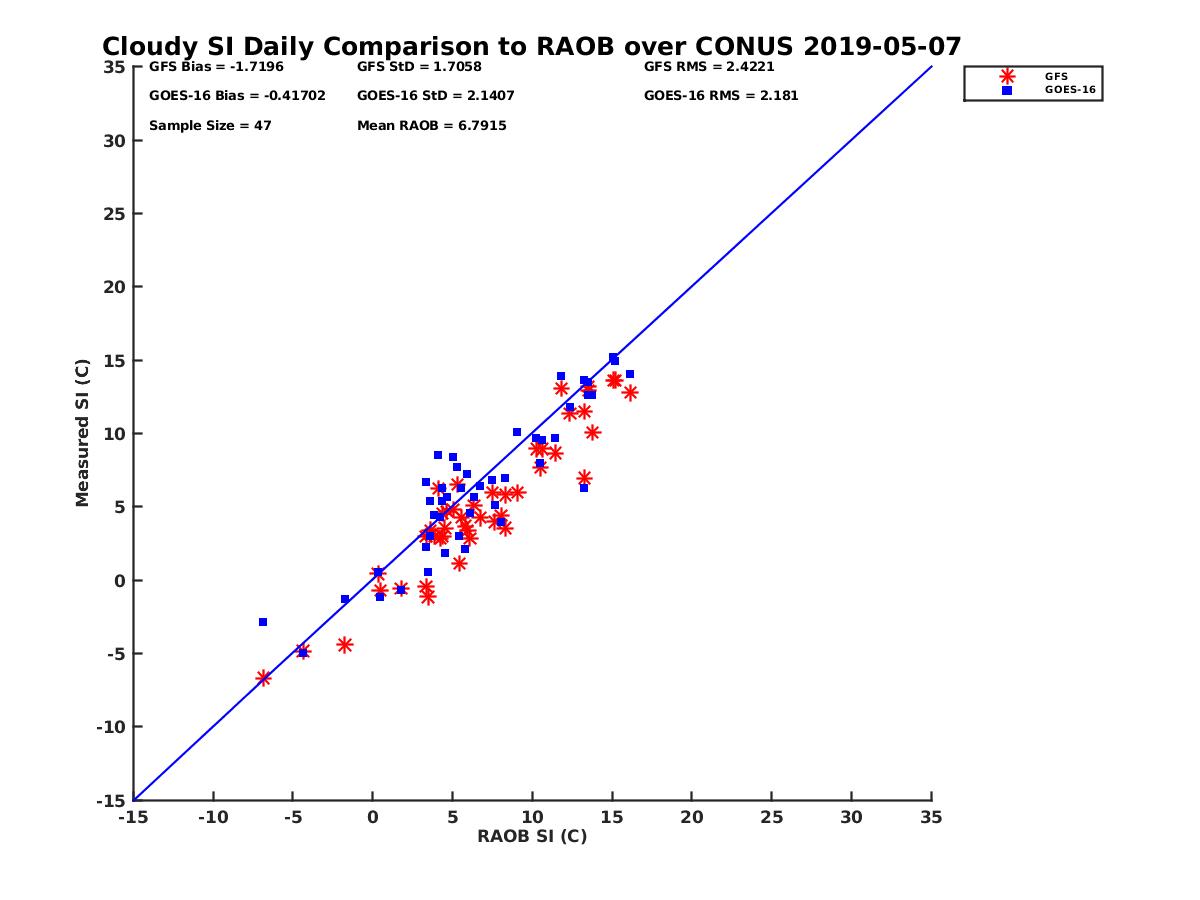 Cloudy SI Daily Comparison to RAOB over CONUS 2019-05-07

GFS Bias = -1.7196
GFS StD = 1.7058
GFS RMS = 2.4221
GOES-16 Bias = -0.41702
GOES-16 StD = 2.1407
GOES-16 RMS = 2.181
Sample Size = 47
Mean RAOB = 6.7915

GFS
GOES-16

Measured SI (C)
35
30
25
20
15
10
5
0
-5
-10
-15

-15 -10 -5 0 5 10 15 20 25 30 35
RAOB SI (C)